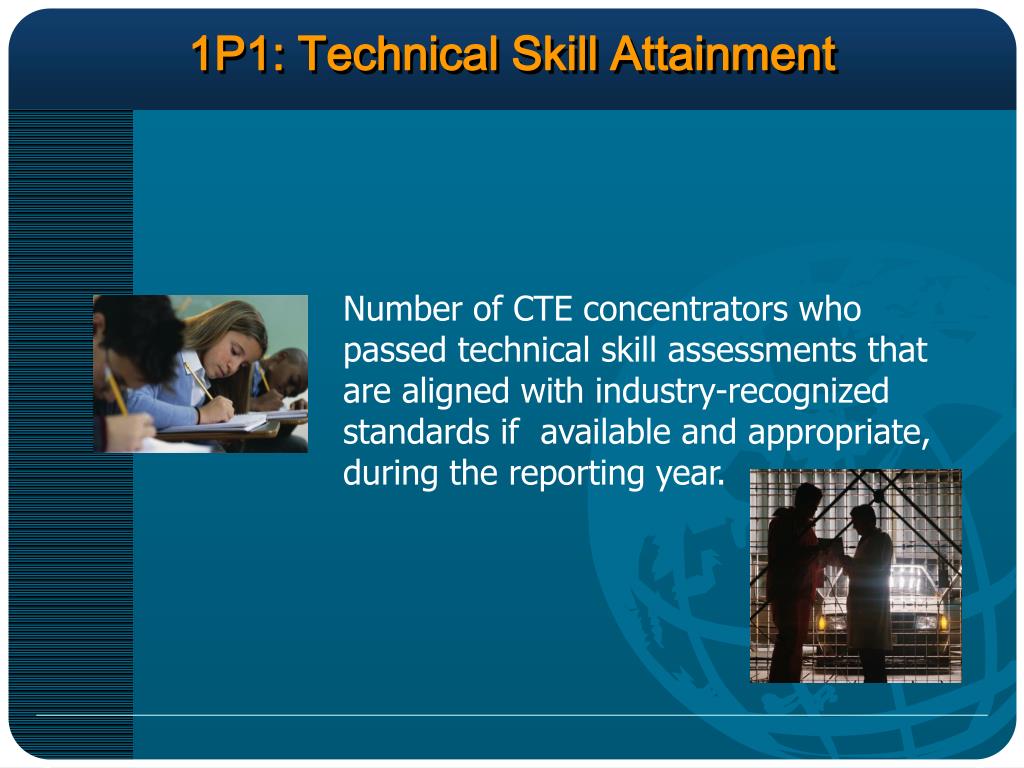 1P1: Technical Skill Attainment

Number of CTE concentrators who passed technical skill assessments that are aligned with industry-recognized standards if available and appropriate, during the reporting year.